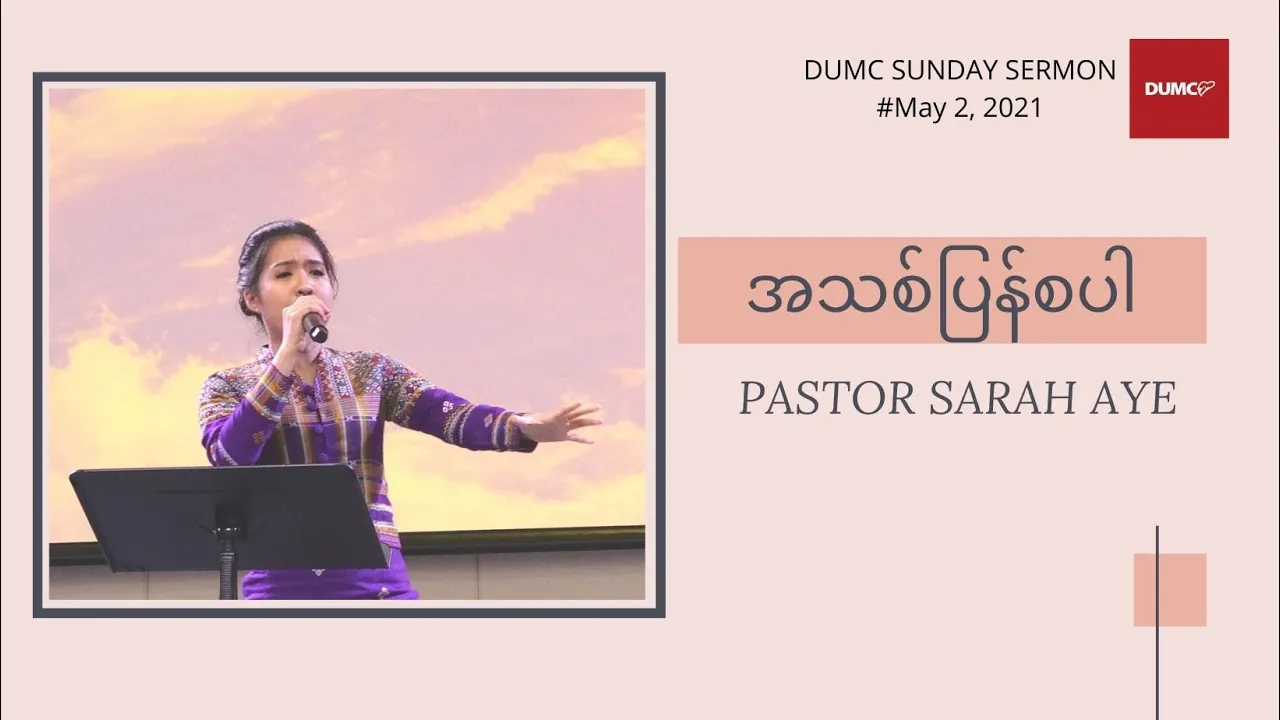 DUMC SUNDAY SERMON
#May 2, 2021

DUMC

အသစ်ပြန်စပါ

PASTOR SARAH AYE